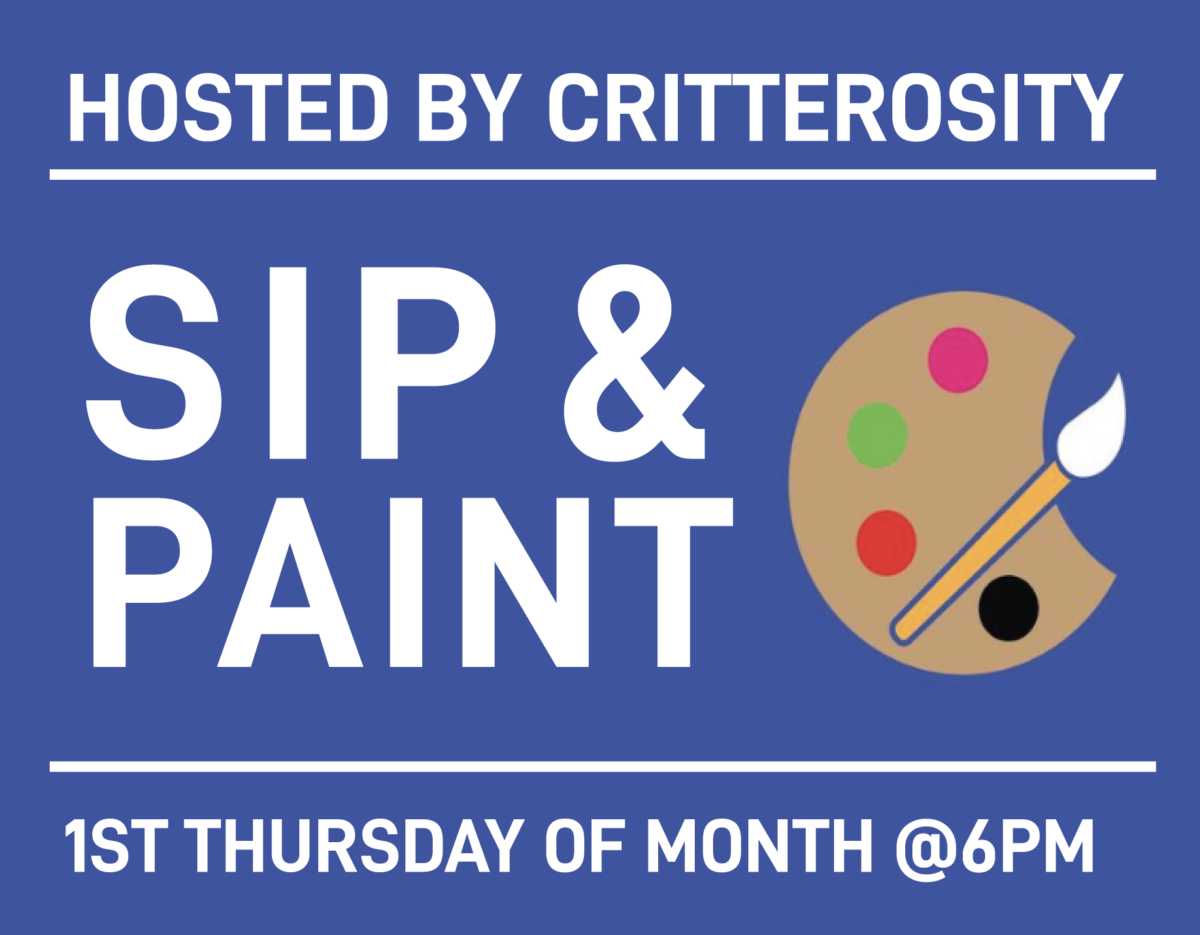 HOSTED BY CRITTEROSITY

SIP &
PAINT

1ST THURSDAY OF MONTH @6PM